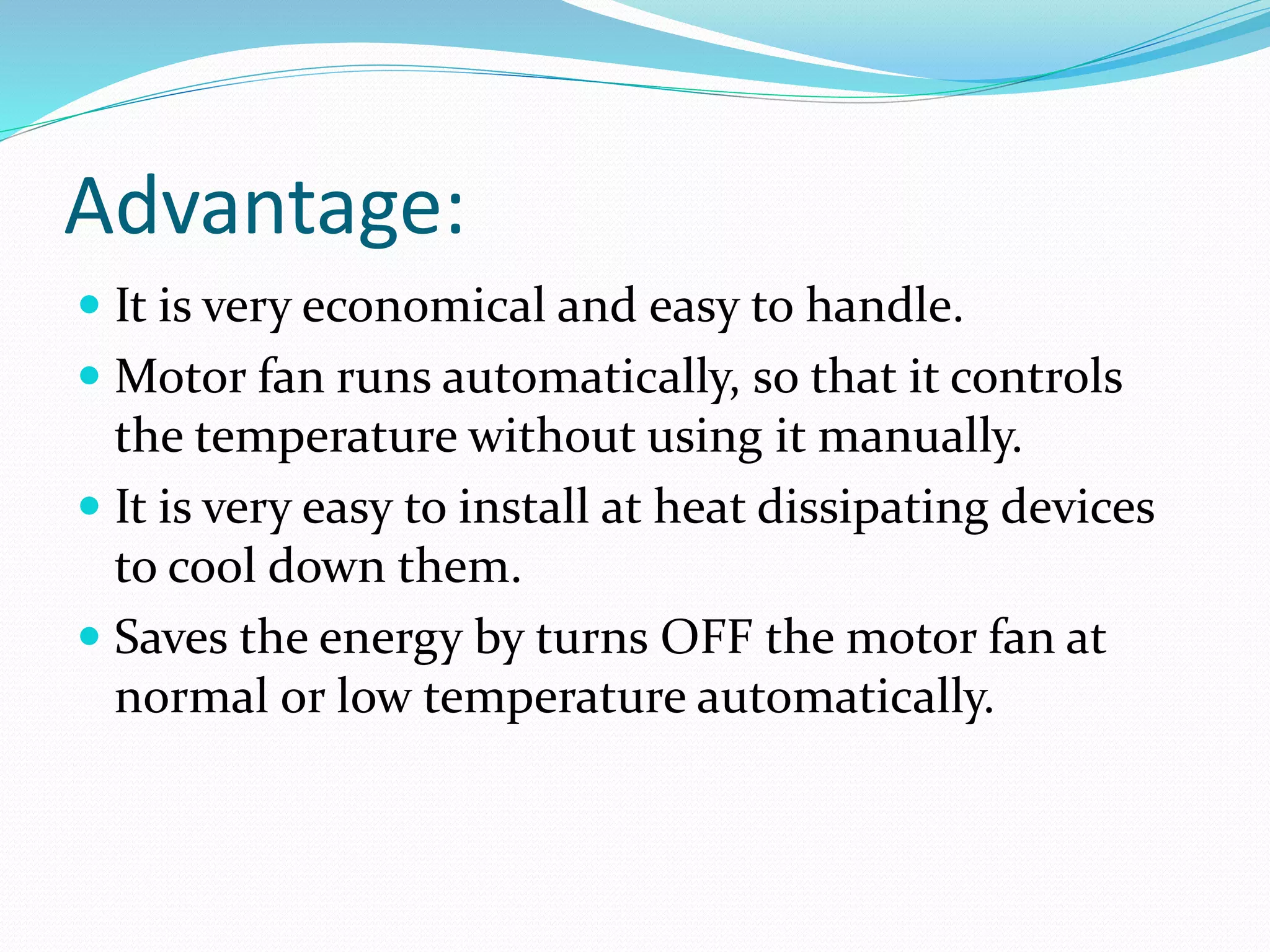 Advantage:

- It is very economical and easy to handle.
- Motor fan runs automatically, so that it controls the temperature without using it manually.
- It is very easy to install at heat dissipating devices to cool down them.
- Saves the energy by turns OFF the motor fan at normal or low temperature automatically.